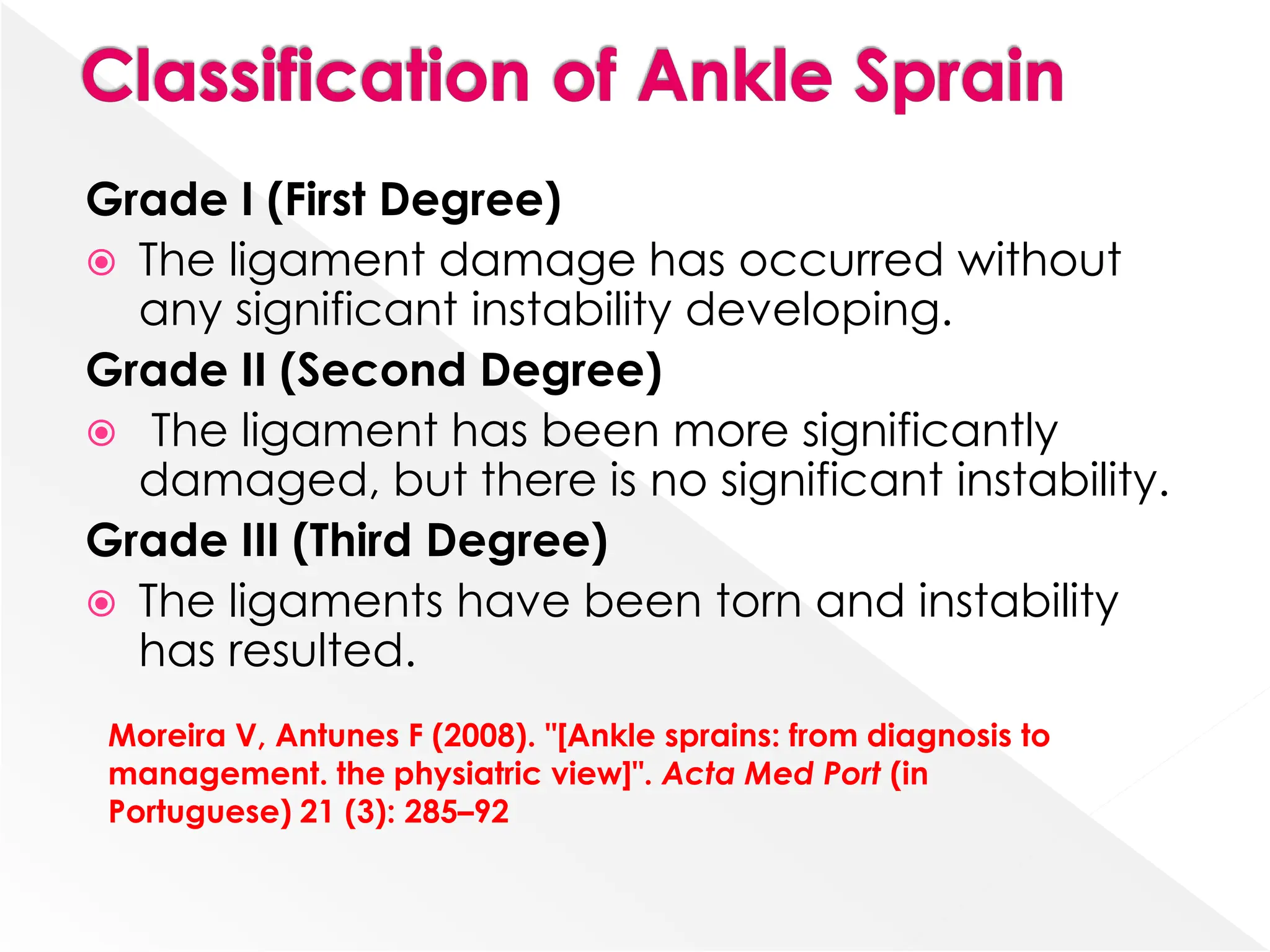 Classification of Ankle Sprain

Grade I (First Degree)

The ligament damage has occurred without any significant instability developing.

Grade II (Second Degree)

The ligament has been more significantly damaged, but there is no significant instability.

Grade III (Third Degree)

The ligaments have been torn and instability has resulted.

Moreira V, Antunes F (2008). "[Ankle sprains: from diagnosis to management. the physiatric view]". Acta Med Port (in Portuguese) 21 (3): 285–92